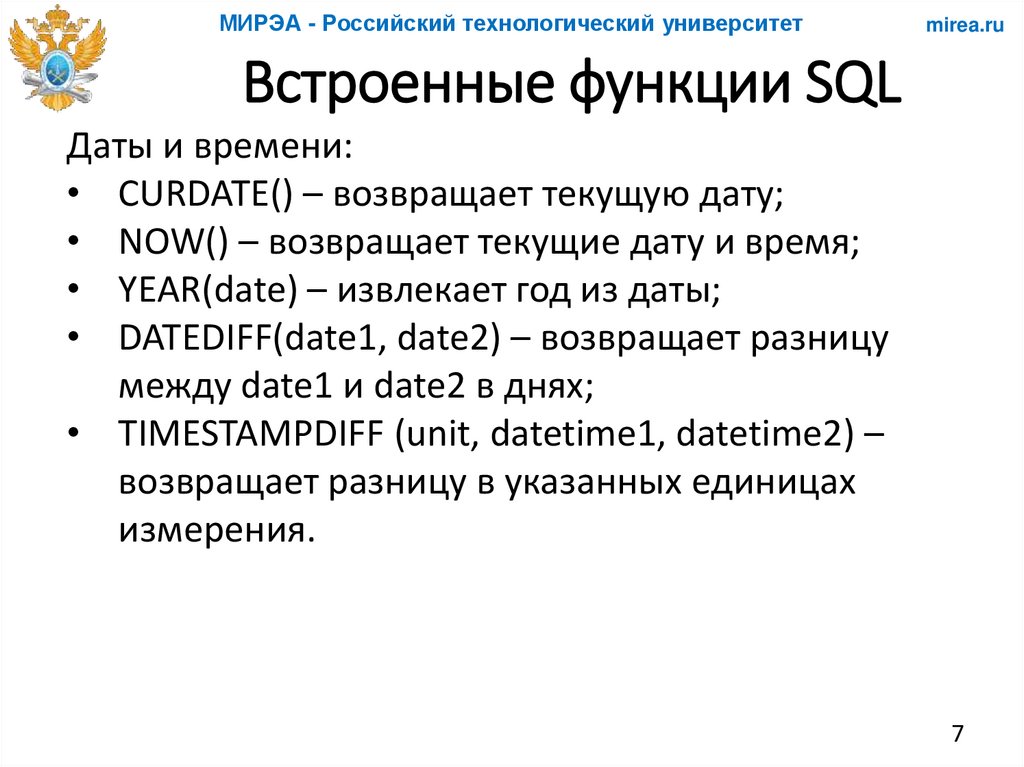 МИРЭА - Российский технологический университет

mirea.ru

Встроенные функции SQL

Даты и времени:

• CURDATE() – возвращает текущую дату;
• NOW() – возвращает текущие дату и время;
• YEAR(date) – извлекает год из даты;
• DATEDIFF(date1, date2) – возвращает разницу между date1 и date2 в днях;
• TIMESTAMPDIFF (unit, datetime1, datetime2) – возвращает разницу в указанных единицах измерения.

7